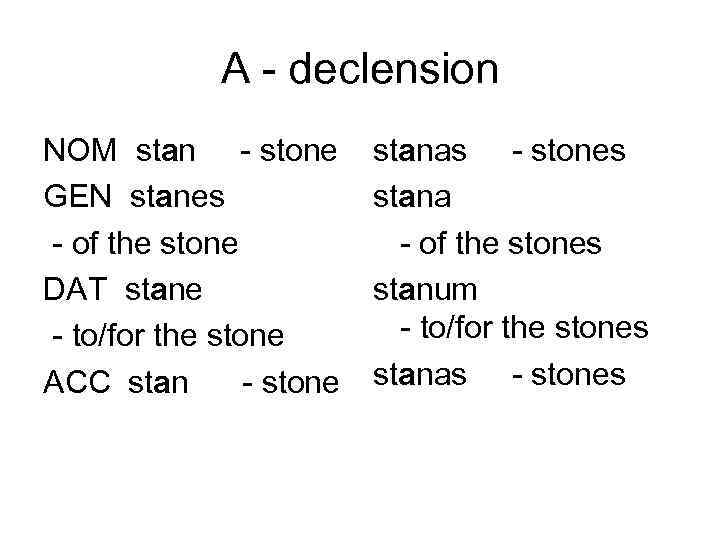 A - declension

NOM stan - stone
GEN stanes
- of the stone
DAT stane
- to/for the stone
ACC stan - stone

stanas - stones
stana
- of the stones
stanum
- to/for the stones
stanas - stones